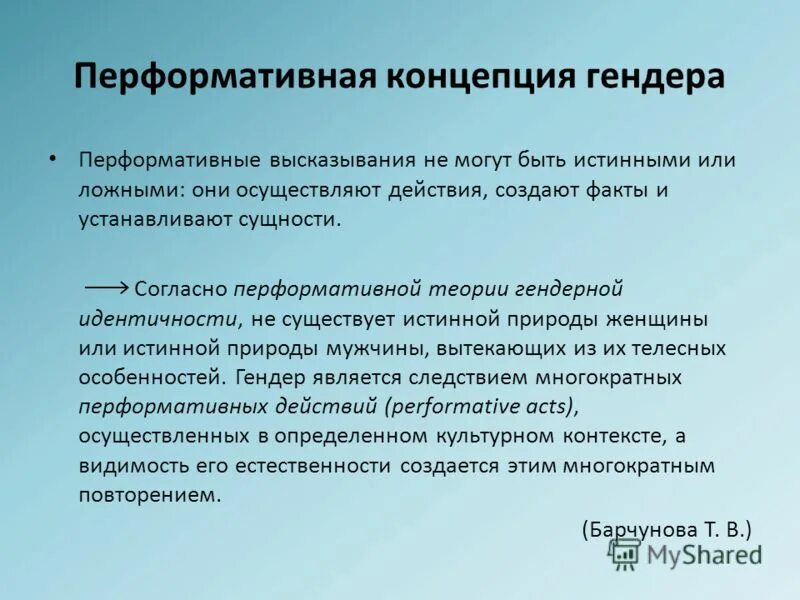 Перформативная концепция гендера

• Перформативные высказывания не могут быть истинными или ложными: они осуществляют действия, создают факты и устанавливают сущности.

⟶ Согласно перформативной теории гендерной идентичности, не существует истинной природы женщины или истинной природы мужчины, вытекающих из их телесных особенностей. Гендер является следствием многократных перформативных действий (performative acts), осуществленных в определенном культурном контексте, а видимость его естественности создается этим многократным повторением.

(Барчунова Т. В.)

MyShared